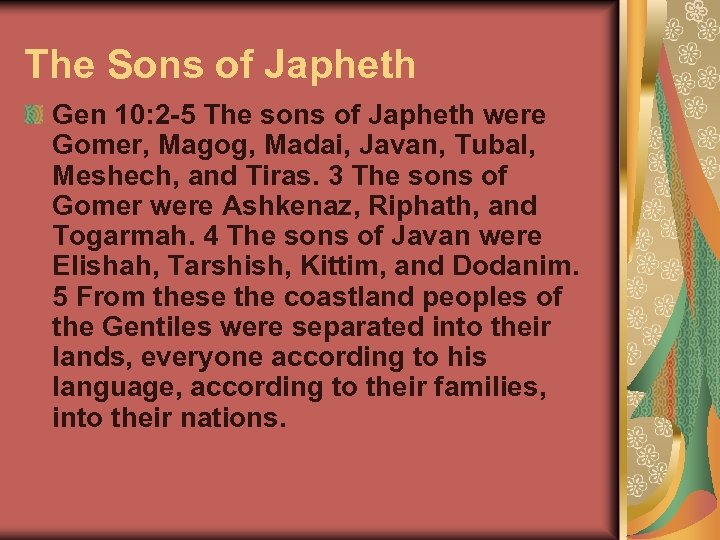 The Sons of Japheth

Gen 10:2-5 The sons of Japheth were Gomer, Magog, Madai, Javan, Tubal, Meshech, and Tiras. 3 The sons of Gomer were Ashkenaz, Riphath, and Togarmah. 4 The sons of Javan were Elishah, Tarshish, Kittim, and Dodanim. 5 From these the coastland peoples of the Gentiles were separated into their lands, everyone according to his language, according to their families, into their nations.